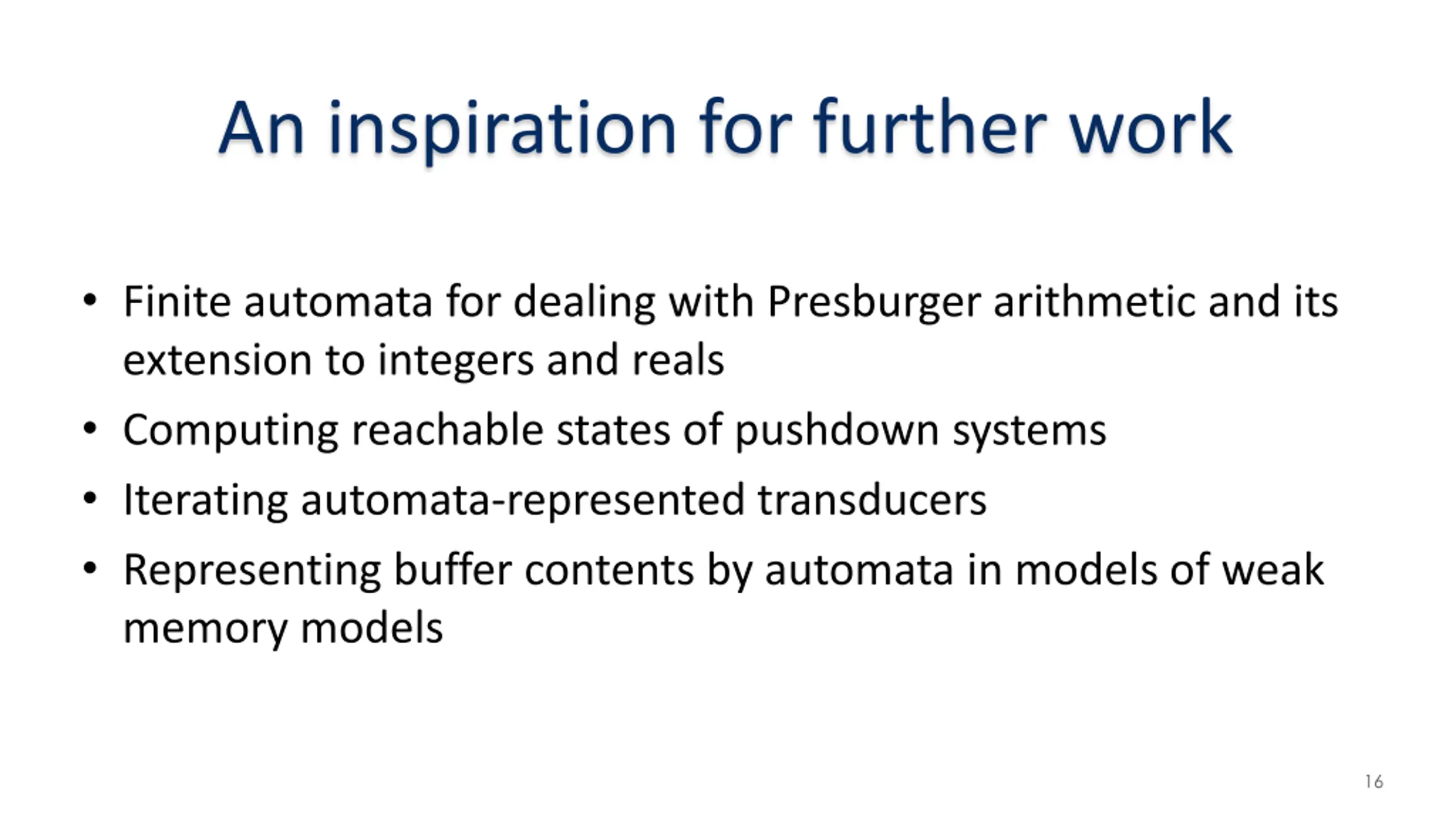 An inspiration for further work

• Finite automata for dealing with Presburger arithmetic and its extension to integers and reals
• Computing reachable states of pushdown systems
• Iterating automata-represented transducers
• Representing buffer contents by automata in models of weak memory models

16